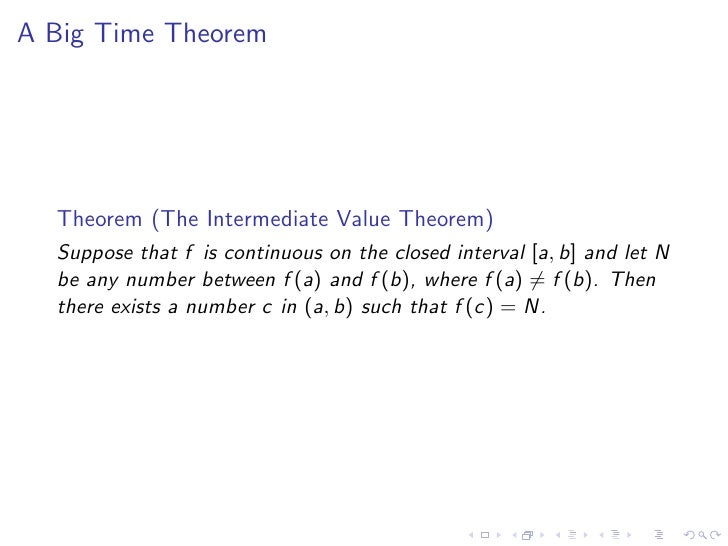 A Big Time Theorem

Theorem (The Intermediate Value Theorem)
Suppose that $f$ is continuous on the closed interval $[a, b]$ and let $N$ be any number between $f(a)$ and $f(b)$, where $f(a) \neq f(b)$. Then there exists a number $c$ in $(a, b)$ such that $f(c) = N$.